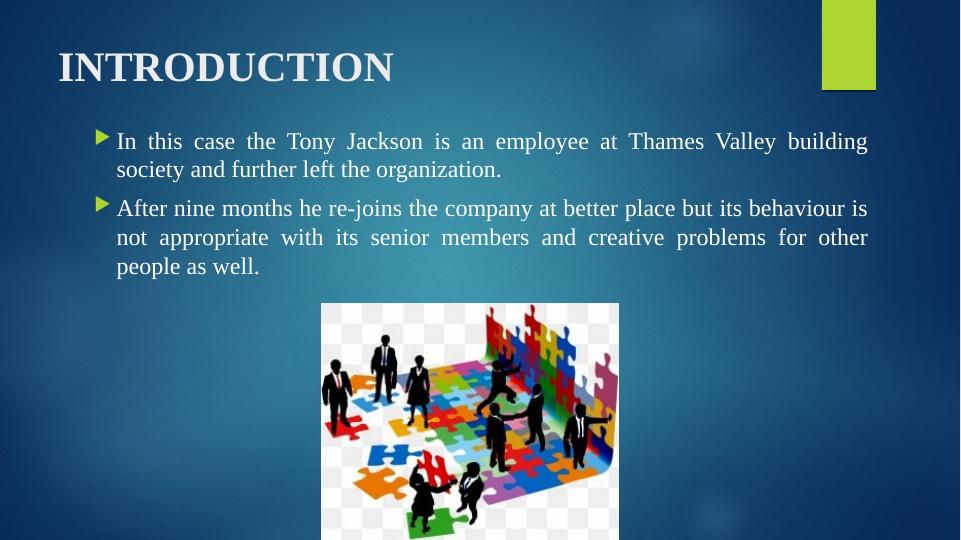 INTRODUCTION

In this case the Tony Jackson is an employee at Thames Valley building society and further left the organization.

After nine months he re-joins the company at better place but its behaviour is not appropriate with its senior members and creative problems for other people as well.